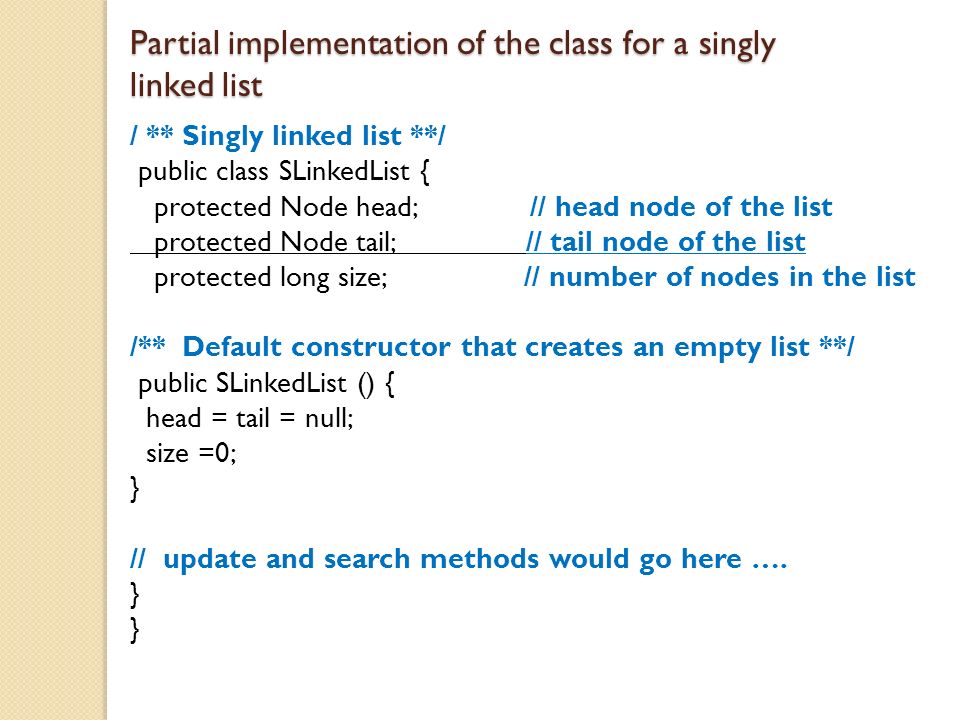 Partial implementation of the class for a singly linked list

/ ** Singly linked list **/
public class SLinkedList {
protected Node head; // head node of the list
protected Node tail; // tail node of the list
protected long size; // number of nodes in the list

/** Default constructor that creates an empty list **/
public SLinkedList () {
head = tail = null;
size =0;
}

// update and search methods would go here ….
}
}